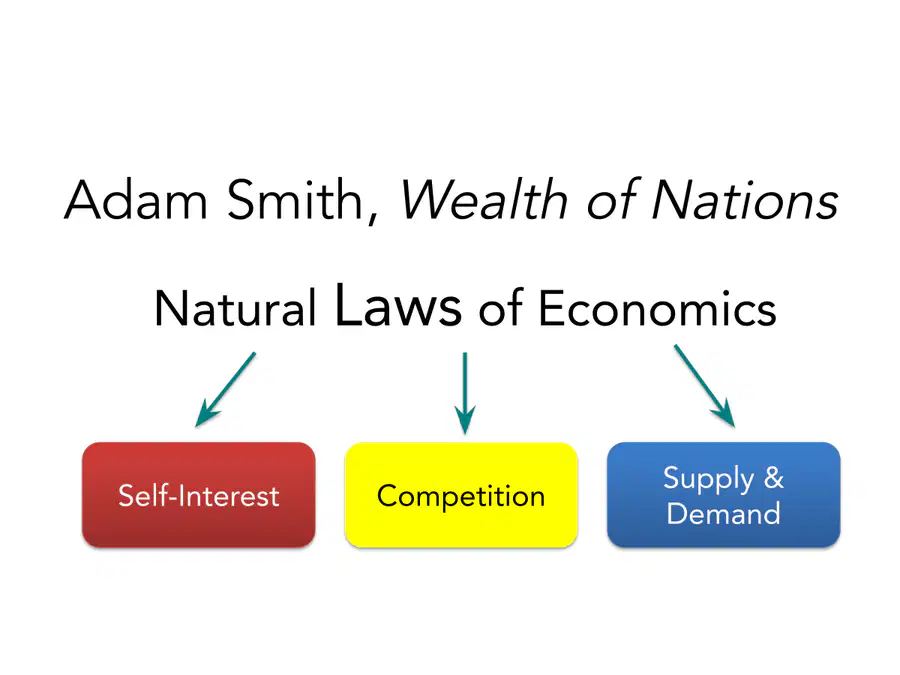 Adam Smith, Wealth of Nations

Natural Laws of Economics

Self-Interest

Competition

Supply & Demand